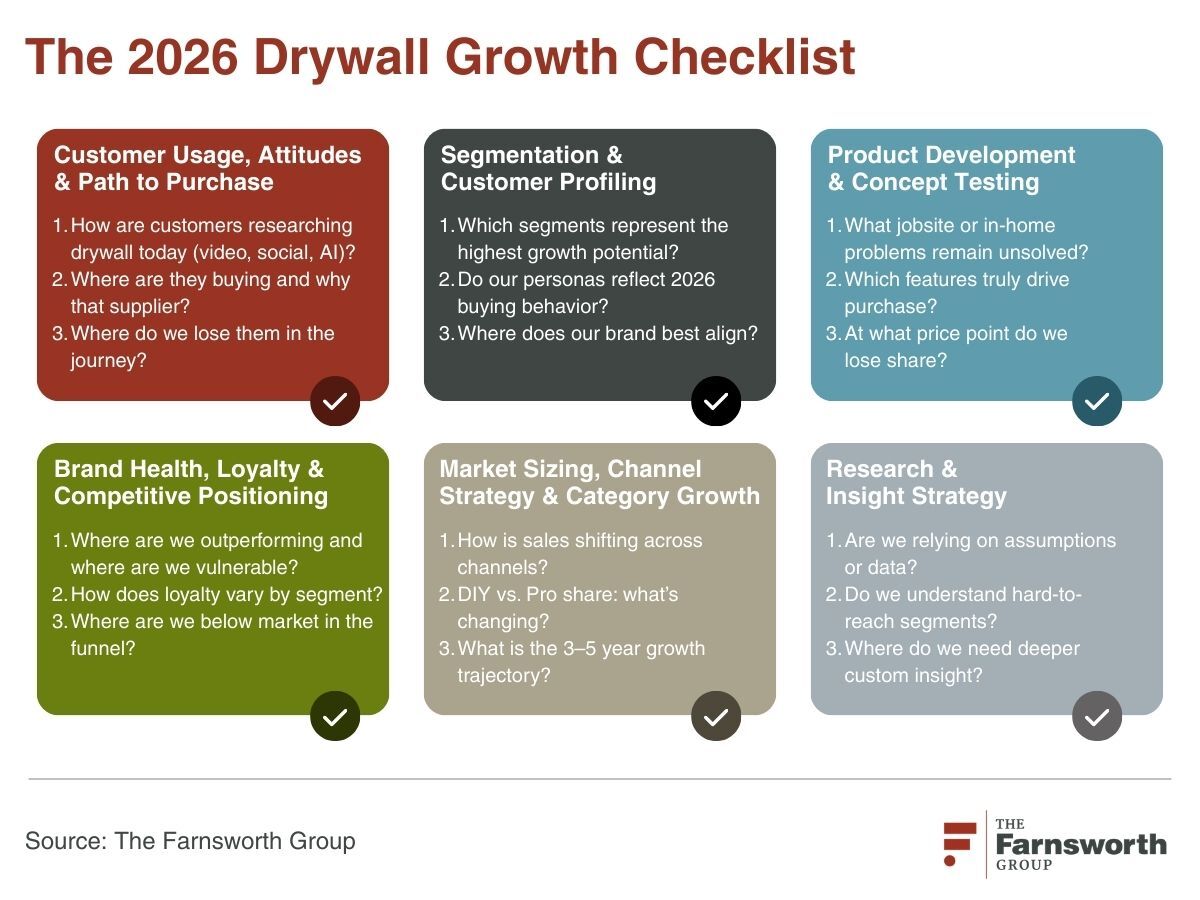 The 2026 Drywall Growth Checklist

Customer Usage, Attitudes & Path to Purchase

1. How are customers researching drywall today (video, social, AI)?
2. Where are they buying and why that supplier?
3. Where do we lose them in the journey?

Segmentation & Customer Profiling

1. Which segments represent the highest growth potential?
2. Do our personas reflect 2026 buying behavior?
3. Where does our brand best align?

Product Development & Concept Testing

1. What jobsite or in-home problems remain unsolved?
2. Which features truly drive purchase?
3. At what price point do we lose share?

Brand Health, Loyalty & Competitive Positioning

1. Where are we outperforming and where are we vulnerable?
2. How does loyalty vary by segment?
3. Where are we below market in the funnel?

Market Sizing, Channel Strategy & Category Growth

1. How is sales shifting across channels?
2. DIY vs. Pro share: what's changing?
3. What is the 3–5 year growth trajectory?

Research & Insight Strategy

1. Are we relying on assumptions or data?
2. Do we understand hard-to-reach segments?
3. Where do we need deeper custom insight?

Source: The Farnsworth Group

THE Farnsworth GROUP